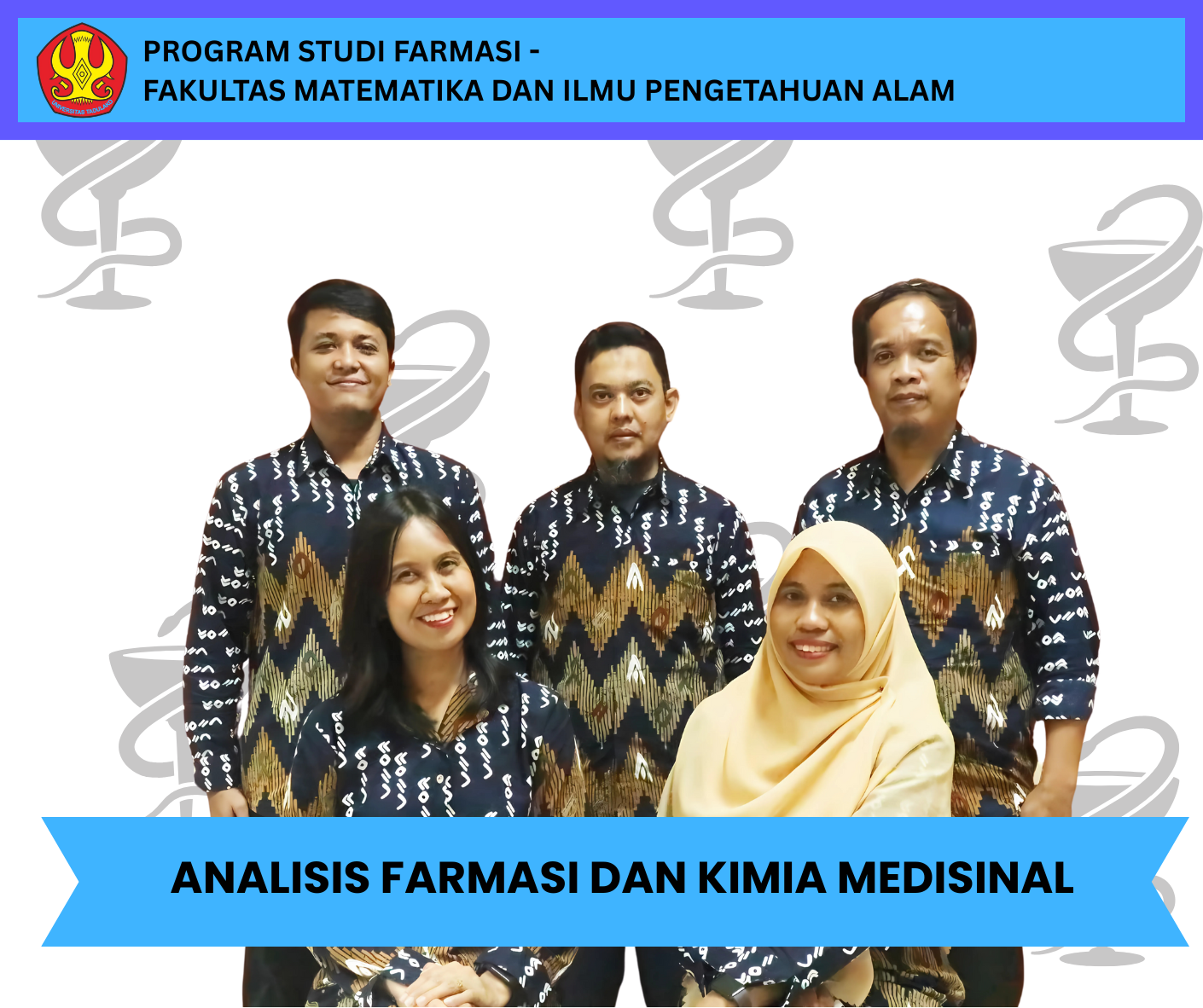 UNIVERSITAS TADULAKO

PROGRAM STUDI FARMASI -
FAKULTAS MATEMATIKA DAN ILMU PENGETAHUAN ALAM

ANALISIS FARMASI DAN KIMIA MEDISINAL